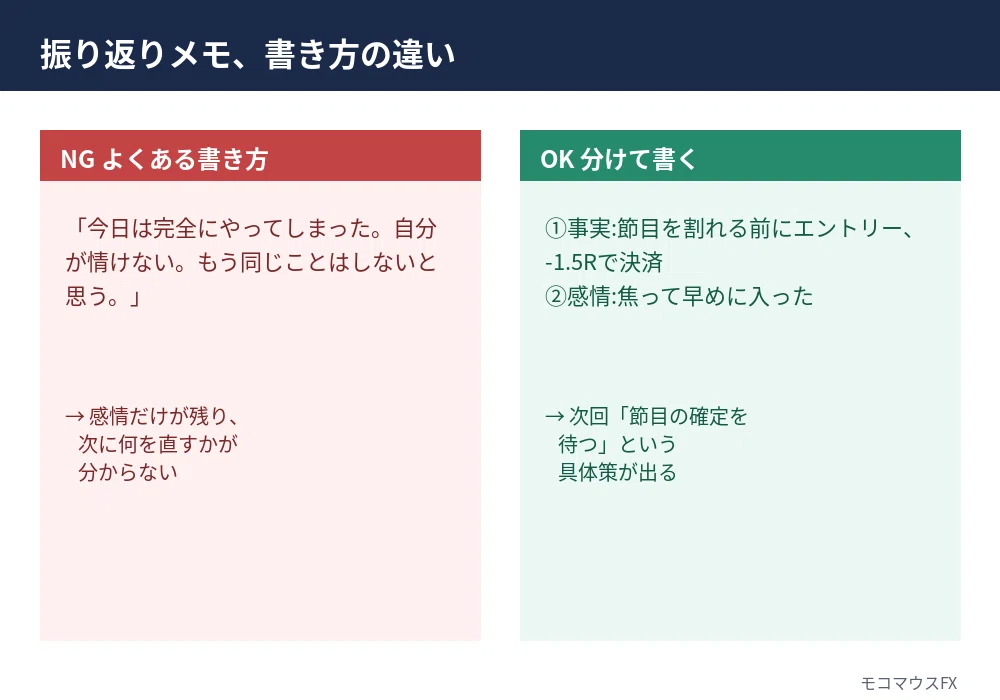 振り返りメモ、書き方の違い

NG よくある書き方

「今日は完全にやってしまった。自分が情けない。もう同じことはしないと思う。」

→ 感情だけが残り、次に何を直すかが分からない

OK 分けて書く

①事実:節目を割れる前にエントリー、-1.5Rで決済
②感情:焦って早めに入った

→ 次回「節目の確定を待つ」という具体策が出る

モコマウスFX